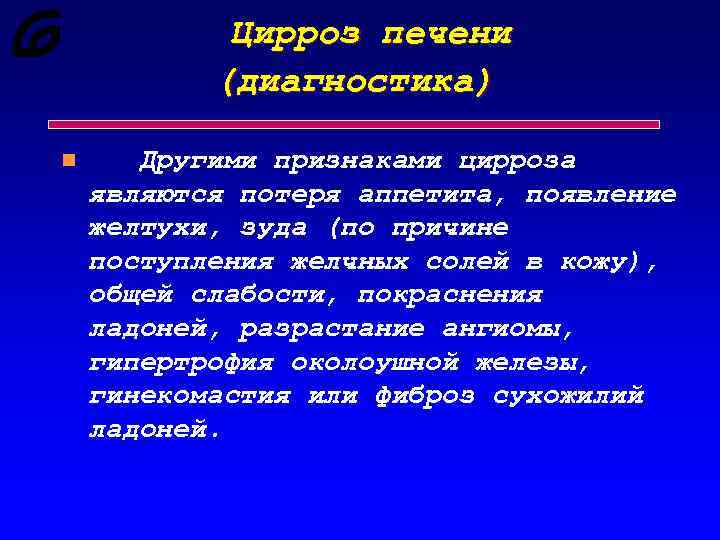 Цирроз печени
(диагностика)

Другими признаками цирроза являются потеря аппетита, появление желтухи, зуда (по причине поступления желчных солей в кожу), общей слабости, покраснения ладоней, разрастание ангиомы, гипертрофия околоушной железы, гинекомастия или фиброз сухожилий ладоней.